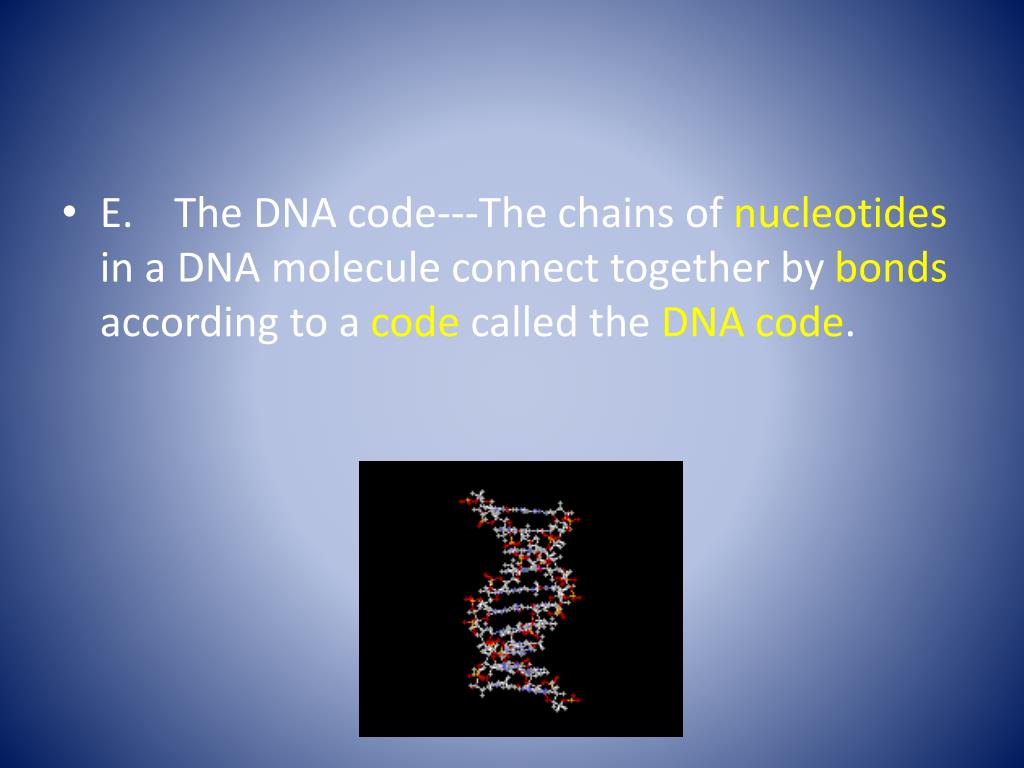 • E. The DNA code---The chains of nucleotides in a DNA molecule connect together by bonds according to a code called the DNA code.